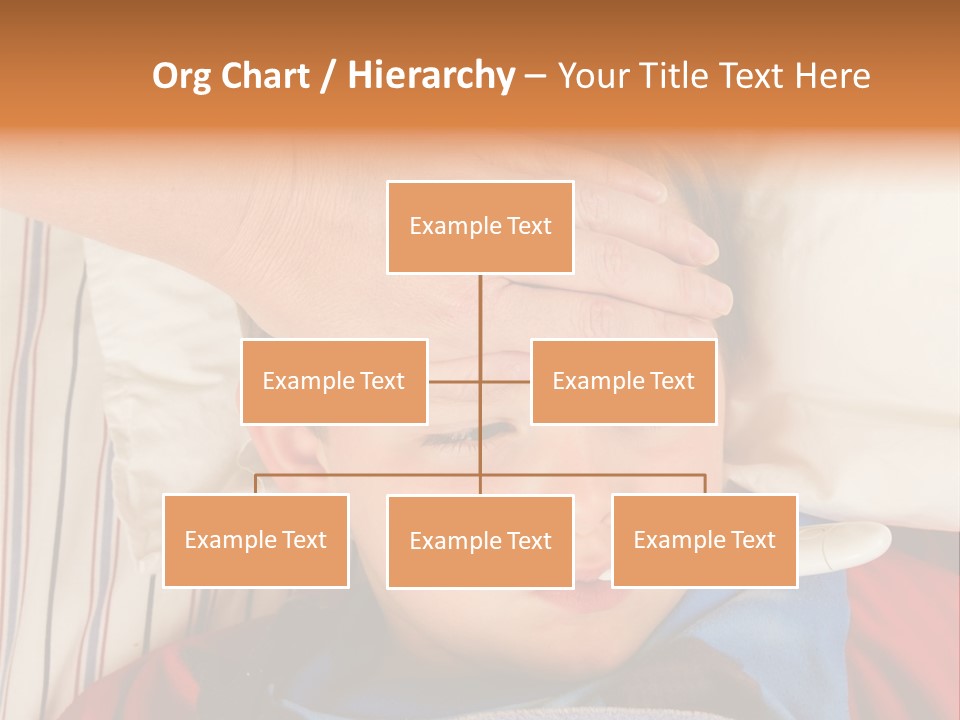 Org Chart / Hierarchy – Your Title Text Here

Example Text

Example Text

Example Text

Example Text

Example Text

Example Text